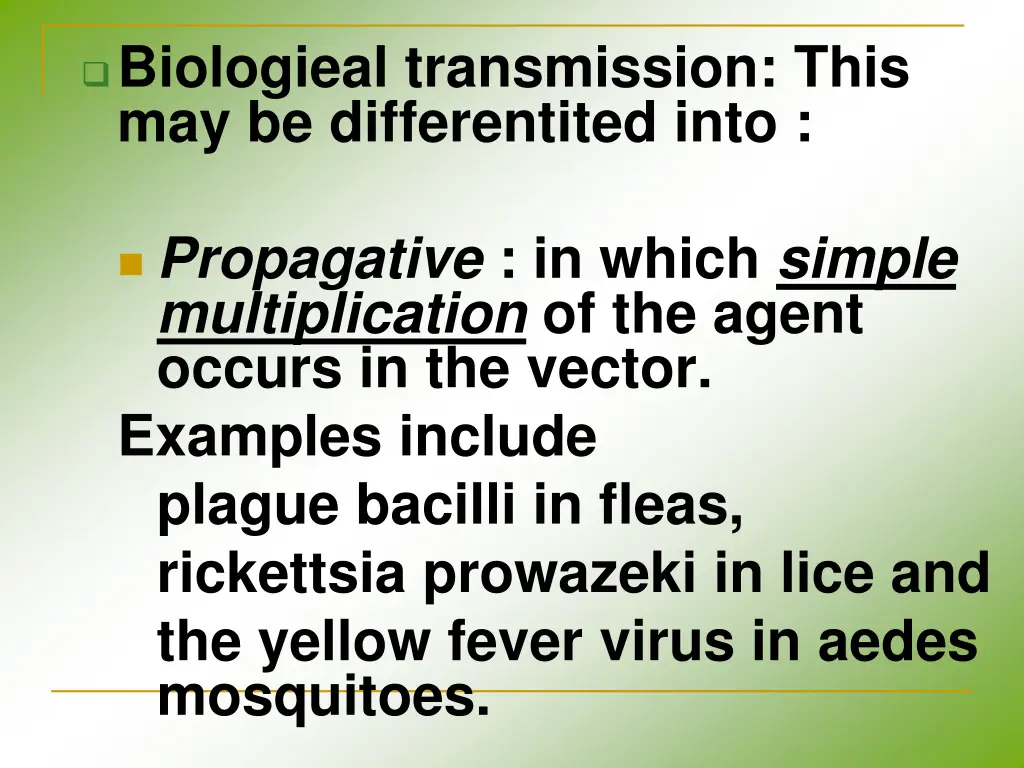 Biologieal transmission: This may be differentited into :

Propagative : in which simple multiplication of the agent occurs in the vector.

Examples include

plague bacilli in fleas,

rickettsia prowazeki in lice and

the yellow fever virus in aedes mosquitoes.